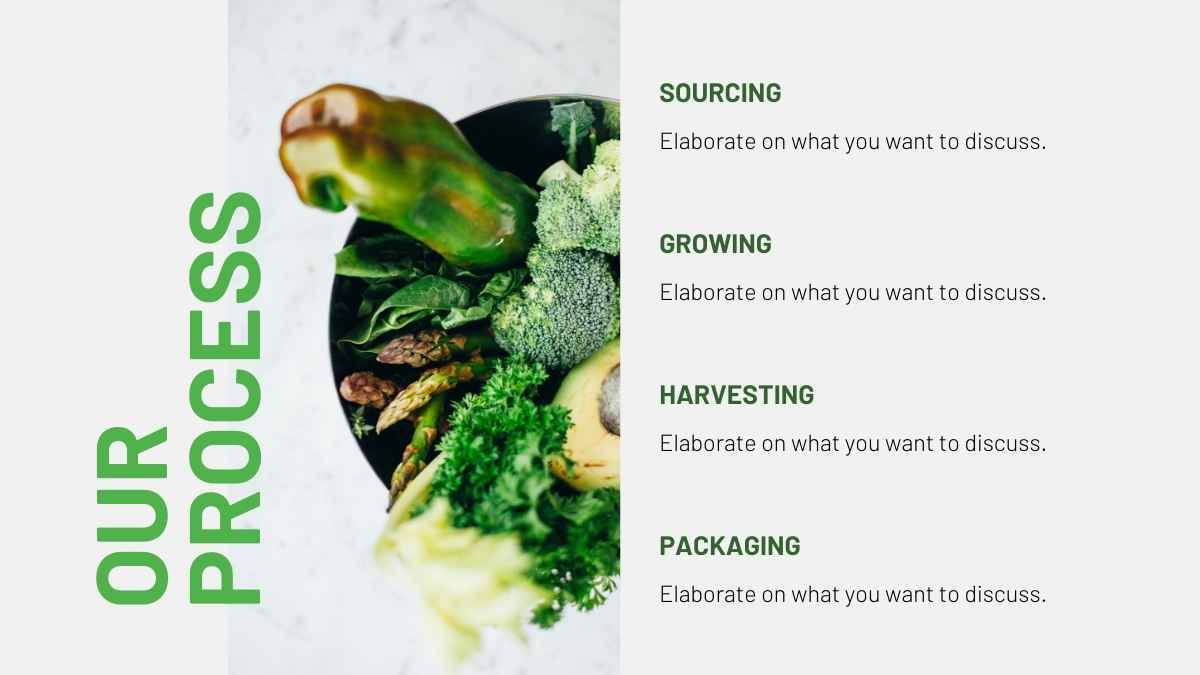 OUR PROCESS

SOURCING

Elaborate on what you want to discuss.

GROWING

Elaborate on what you want to discuss.

HARVESTING

Elaborate on what you want to discuss.

PACKAGING

Elaborate on what you want to discuss.